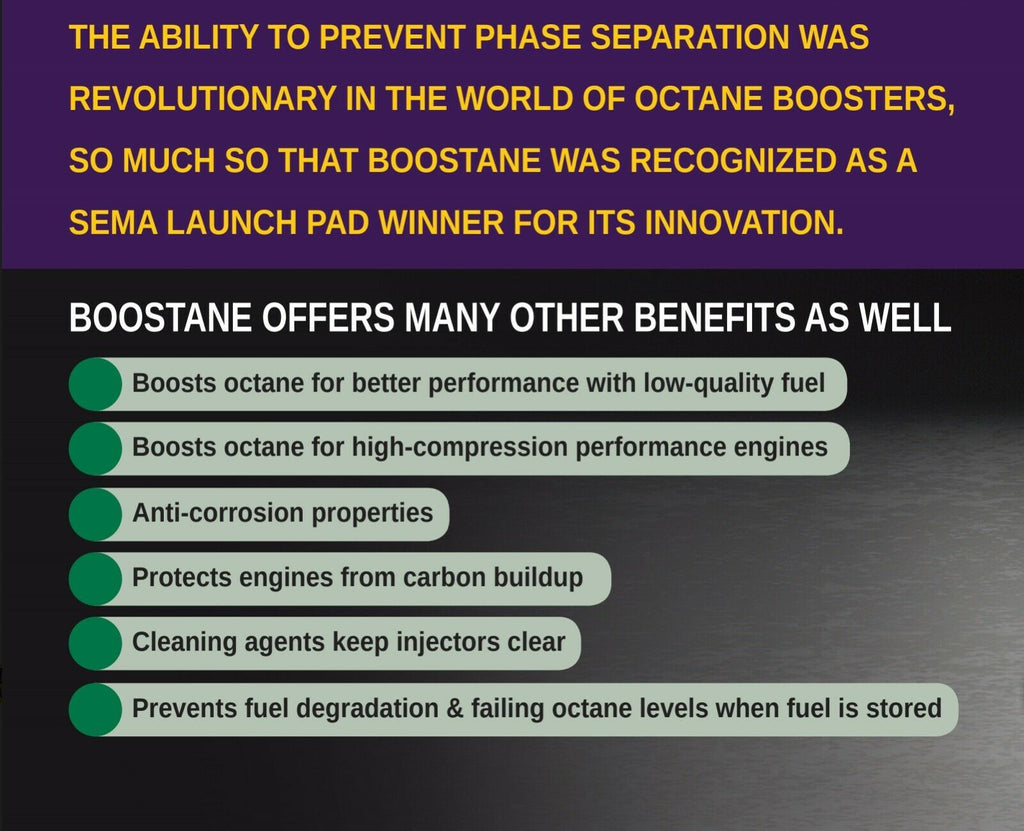 THE ABILITY TO PREVENT PHASE SEPARATION WAS REVOLUTIONARY IN THE WORLD OF OCTANE BOOSTERS, SO MUCH SO THAT BOOSTANE WAS RECOGNIZED AS A SEMA LAUNCH PAD WINNER FOR ITS INNOVATION.

BOOSTANE OFFERS MANY OTHER BENEFITS AS WELL

Boosts octane for better performance with low-quality fuel

Boosts octane for high-compression performance engines

Anti-corrosion properties

Protects engines from carbon buildup

Cleaning agents keep injectors clear

Prevents fuel degradation & failing octane levels when fuel is stored